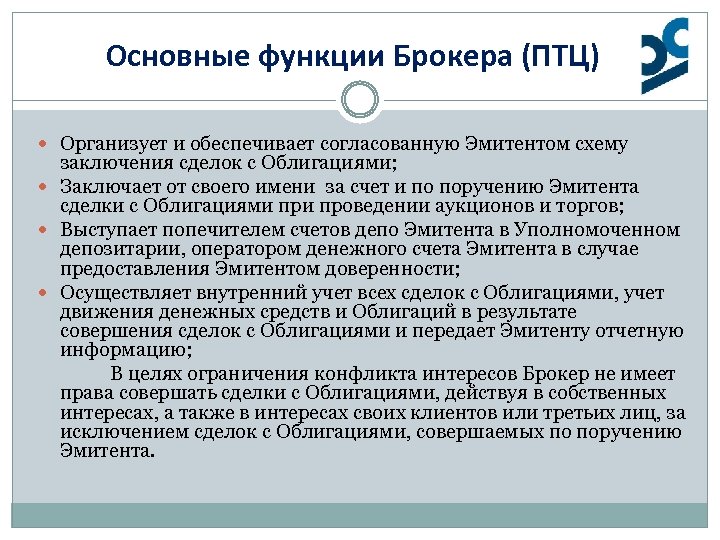 Основные функции Брокера (ПТЦ)

Организует и обеспечивает согласованную Эмитентом схему заключения сделок с Облигациями;

Заключает от своего имени за счет и по поручению Эмитента сделки с Облигациями при проведении аукционов и торгов;

Выступает попечителем счетов депо Эмитента в Уполномоченном депозитарии, оператором денежного счета Эмитента в случае предоставления Эмитентом доверенности;

Осуществляет внутренний учет всех сделок с Облигациями, учет движения денежных средств и Облигаций в результате совершения сделок с Облигациями и передает Эмитенту отчетную информацию;

В целях ограничения конфликта интересов Брокер не имеет права совершать сделки с Облигациями, действуя в собственных интересах, а также в интересах своих клиентов или третьих лиц, за исключением сделок с Облигациями, совершаемых по поручению Эмитента.